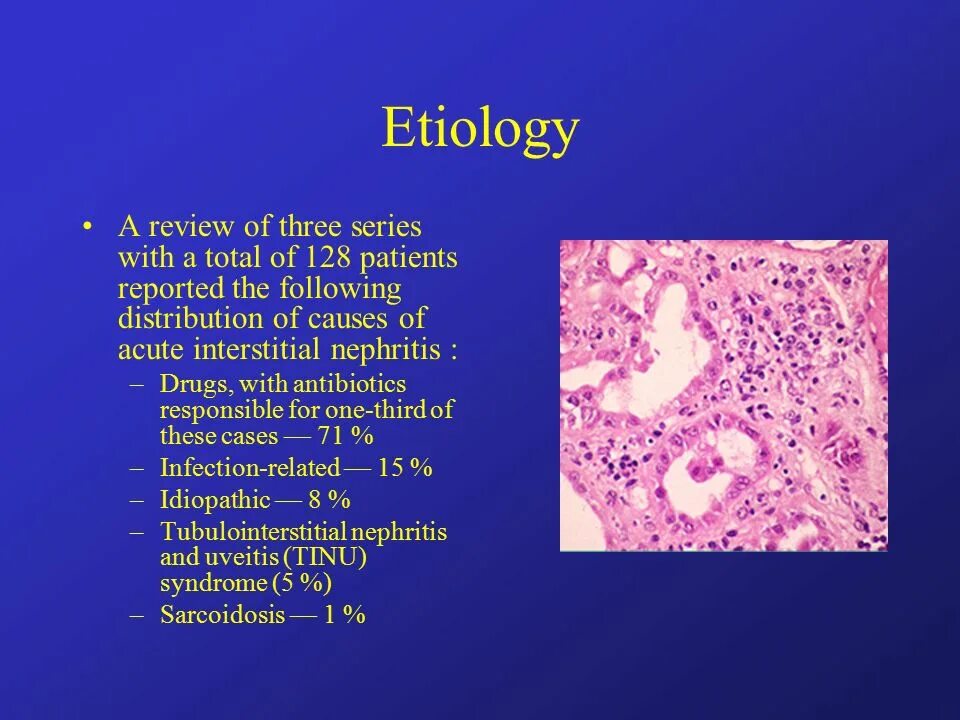 Etiology

• A review of three series with a total of 128 patients reported the following distribution of causes of acute interstitial nephritis :
– Drugs, with antibiotics responsible for one-third of these cases — 71 %
– Infection-related — 15 %
– Idiopathic — 8 %
– Tubulointerstitial nephritis and uveitis (TINU) syndrome (5 %)
– Sarcoidosis — 1 %